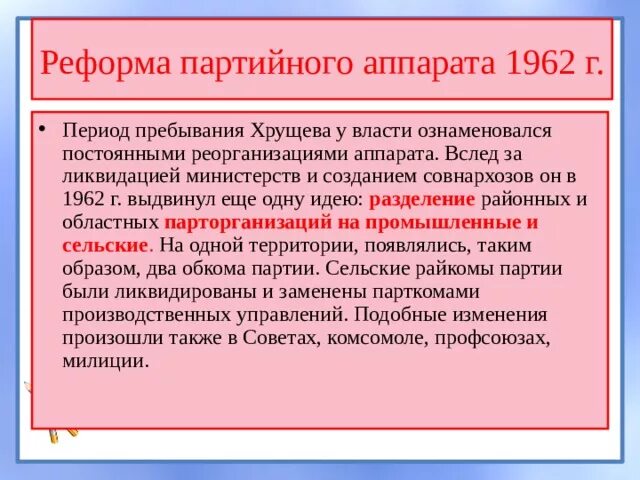 Реформа партийного аппарата 1962 г.

• Период пребывания Хрущева у власти ознаменовался постоянными реорганизациями аппарата. Вслед за ликвидацией министерств и созданием совнархозов он в 1962 г. выдвинул еще одну идею: разделение районных и областных парторганизаций на промышленные и сельские. На одной территории, появлялись, таким образом, два обкома партии. Сельские райкомы партии были ликвидированы и заменены парткомами производственных управлений. Подобные изменения произошли также в Советах, комсомоле, профсоюзах, милиции.